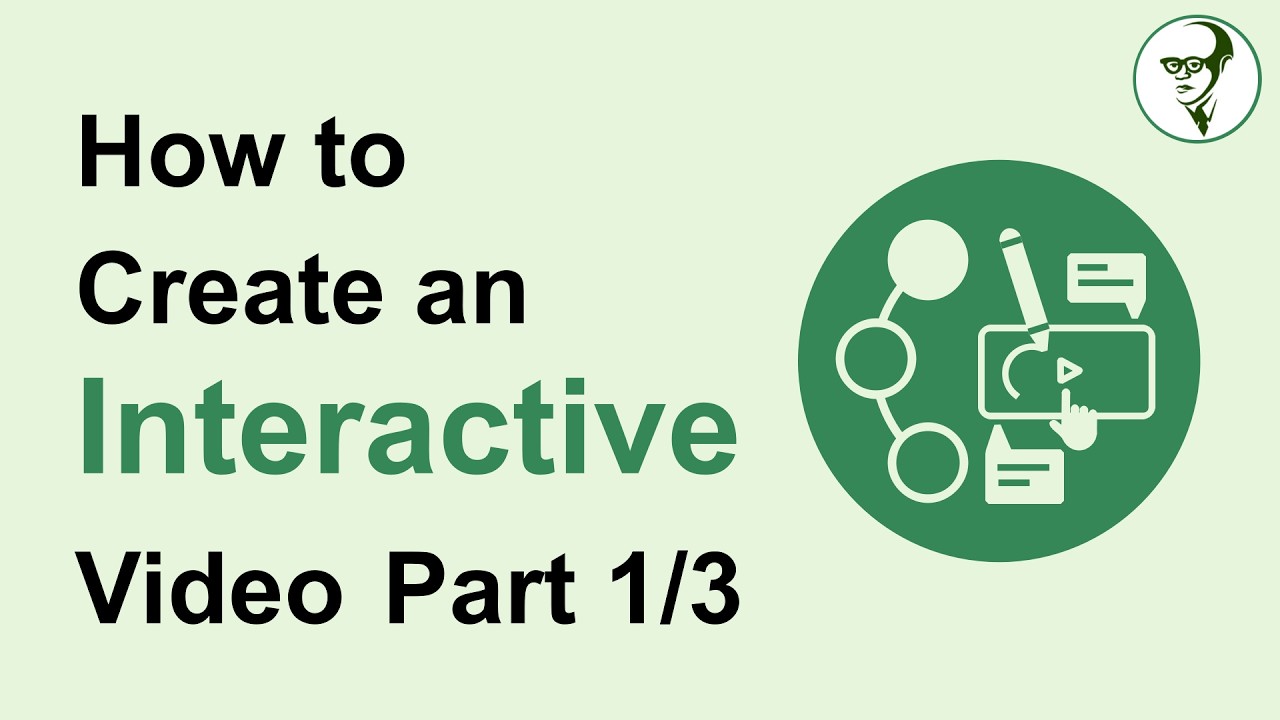 How to Create an Interactive Video Part 1/3